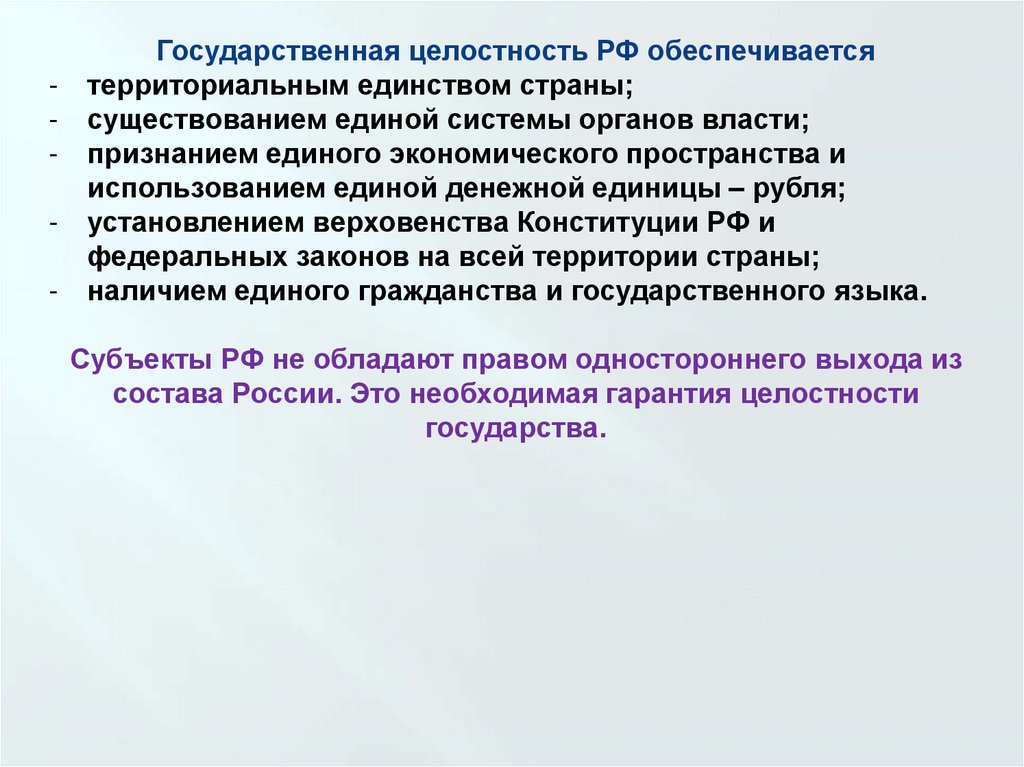 Государственная целостность РФ обеспечивается
- территориальным единством страны;
- существованием единой системы органов власти;
- признанием единого экономического пространства и использованием единой денежной единицы – рубля;
- установлением верховенства Конституции РФ и федеральных законов на всей территории страны;
- наличием единого гражданства и государственного языка.

Субъекты РФ не обладают правом одностороннего выхода из состава России. Это необходимая гарантия целостности государства.